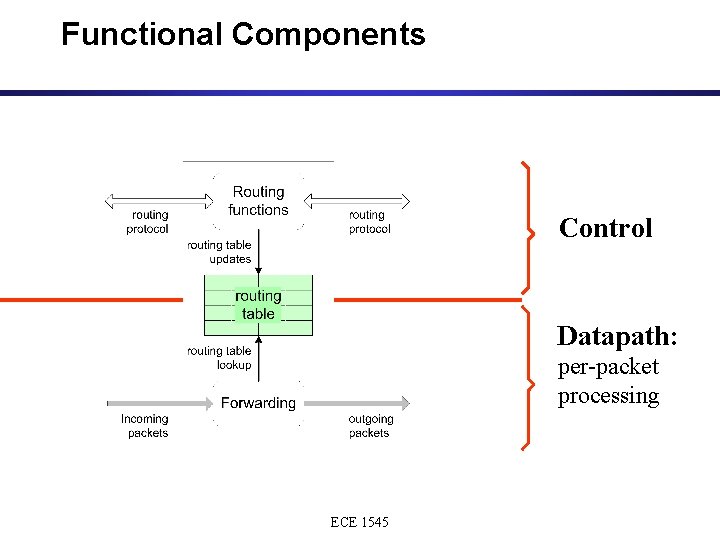 Functional Components

routing protocol

Routing functions

routing protocol

routing table updates

routing table

routing table lookup

Incoming packets

Forwarding

outgoing packets

Control

Datapath:
per-packet processing

ECE 1545